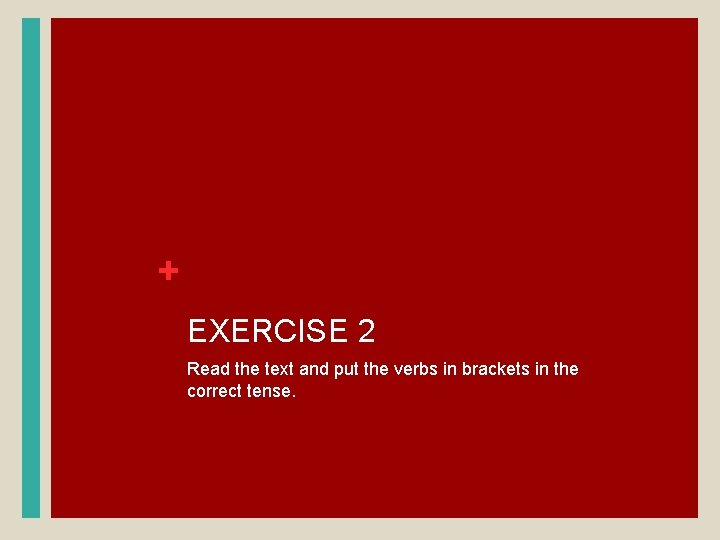 +

EXERCISE 2

Read the text and put the verbs in brackets in the correct tense.